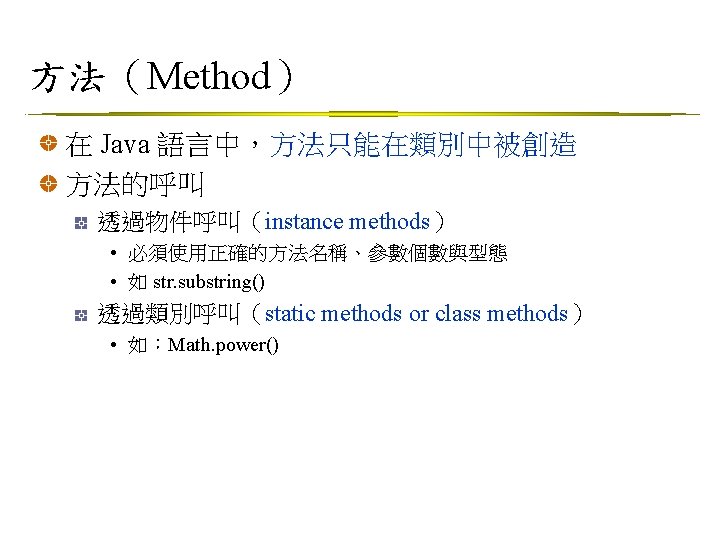 方法（Method）

在 Java 語言中，方法只能在類別中被創造

方法的呼叫

透過物件呼叫（instance methods）

• 必須使用正確的方法名稱、參數個數與型態

• 如 str.substring()

透過類別呼叫（static methods or class methods）

• 如：Math.power()